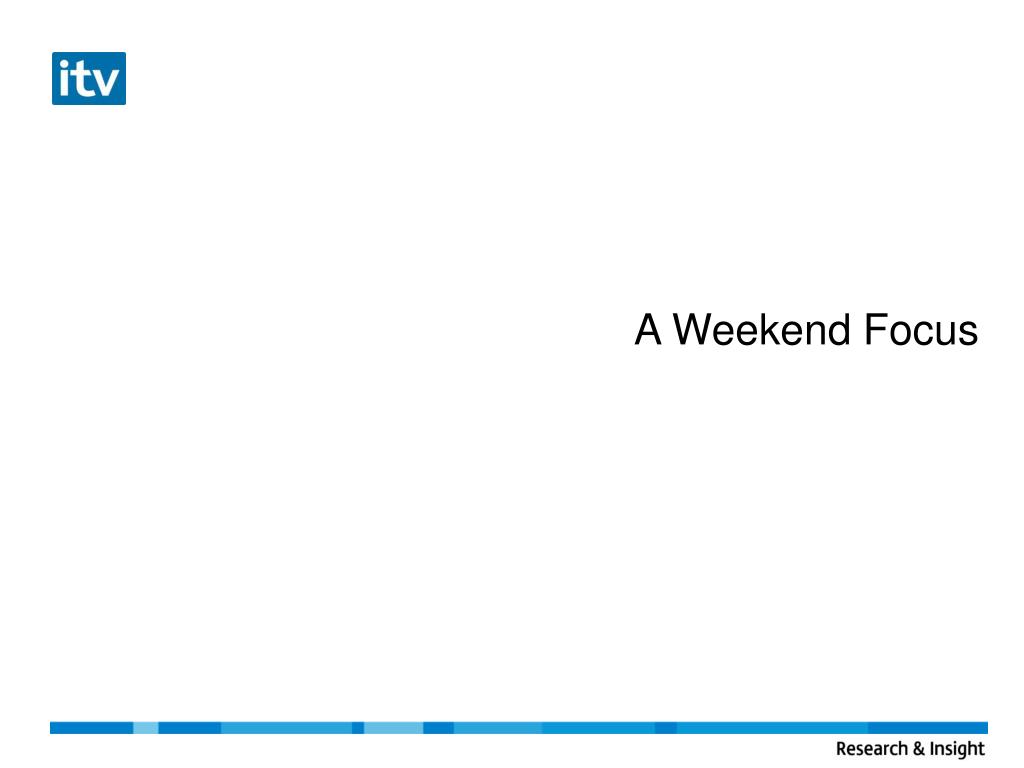 itv

A Weekend Focus

Research & Insight